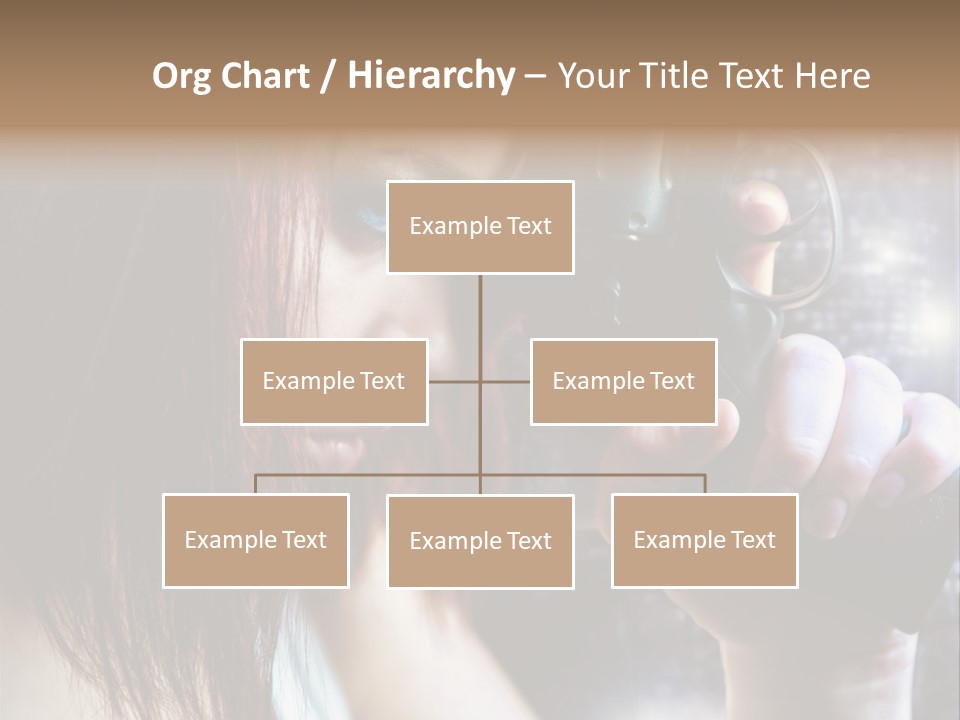 Org Chart / Hierarchy – Your Title Text Here

Example Text

Example Text

Example Text

Example Text

Example Text

Example Text